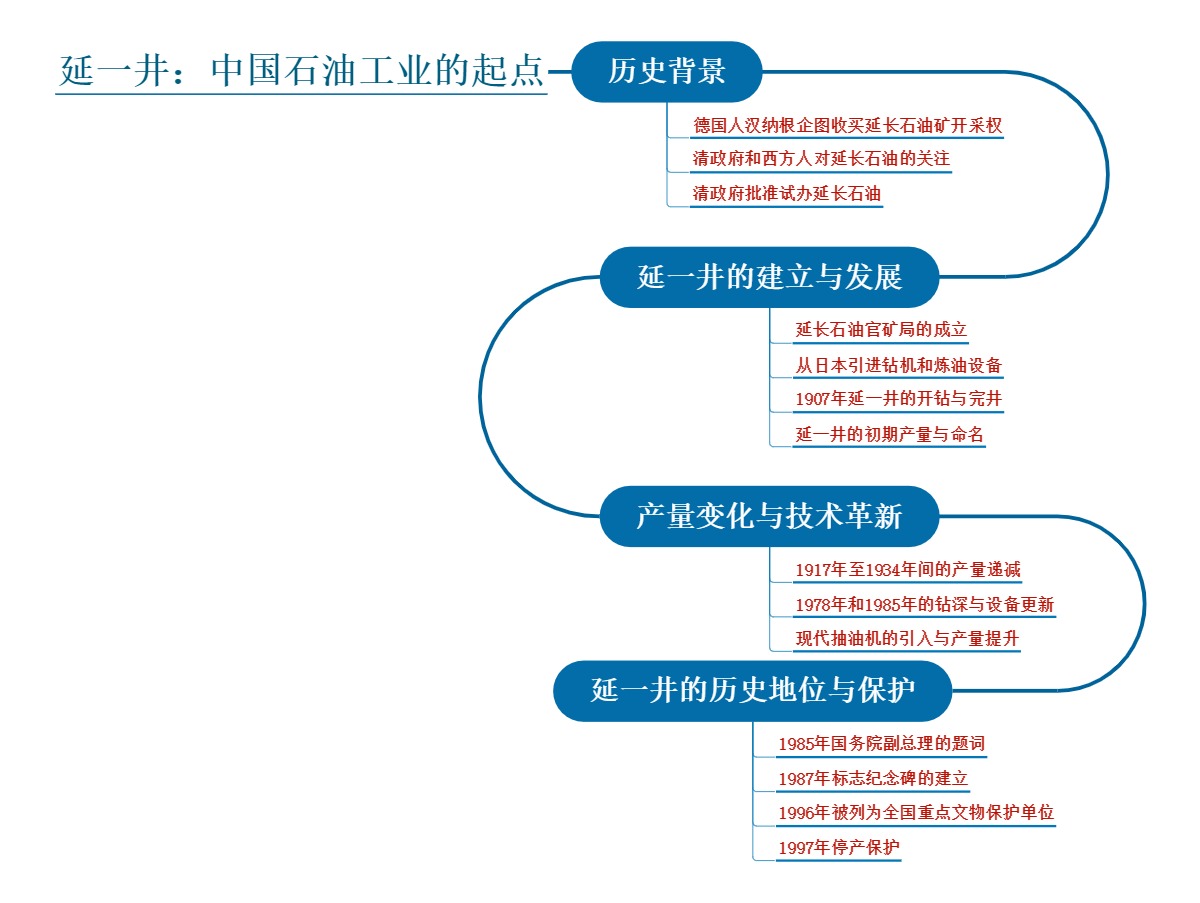 延一井：中国石油工业的起点

历史背景

德国人汉纳根企图收买延长石油矿开采权

清政府和西方人对延长石油的关注

清政府批准试办延长石油

延一井的建立与发展

延长石油官矿局的成立

从日本引进钻机和炼油设备

1907年延一井的开钻与完井

延一井的初期产量与命名

产量变化与技术革新

1917年至1934年间的产量递减

1978年和1985年的钻深与设备更新

现代抽油机的引入与产量提升

延一井的历史地位与保护

1985年国务院副总理的题词

1987年标志纪念碑的建立

1996年被列为全国重点文物保护单位

1997年停产保护